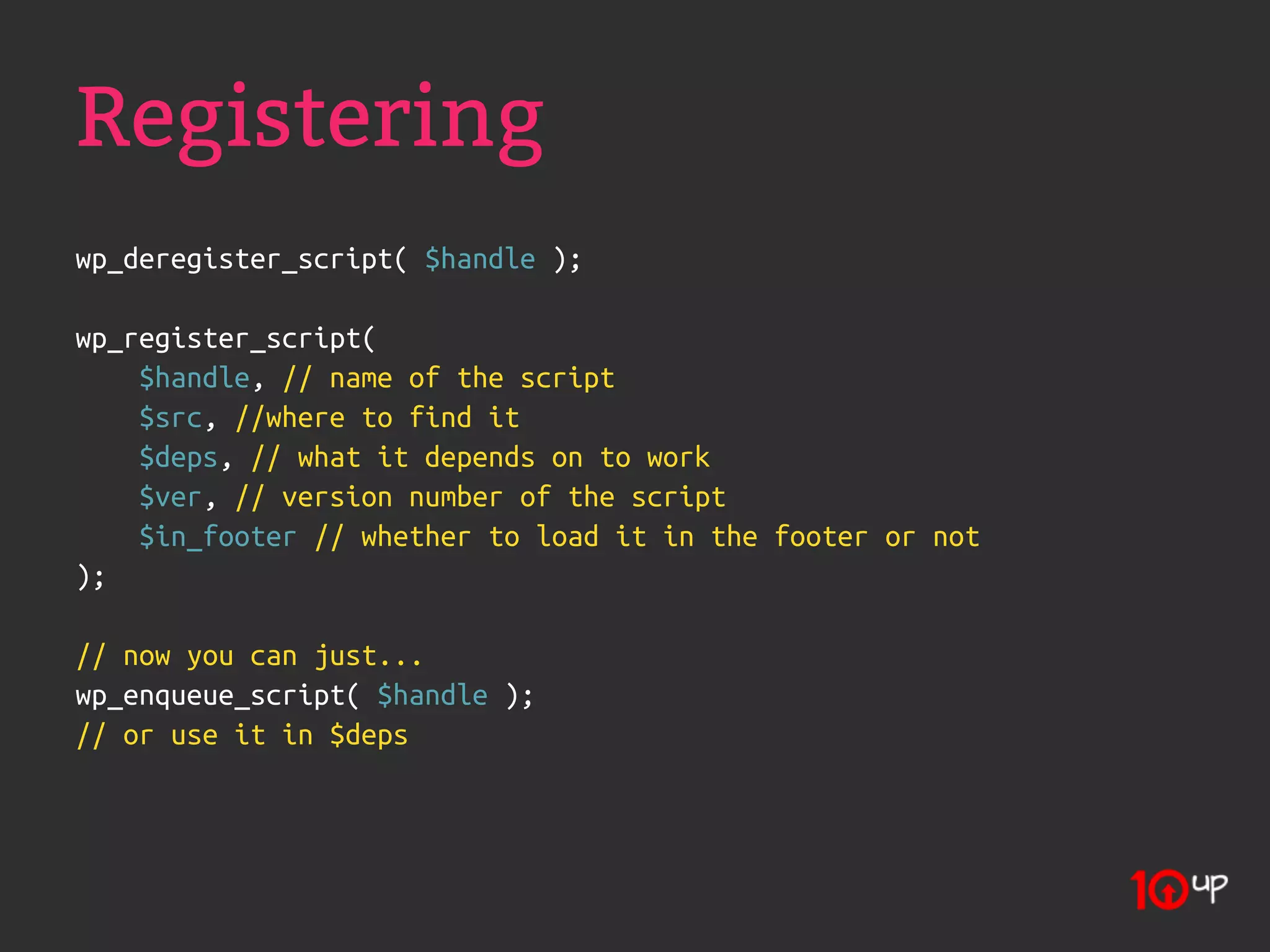 Registering

wp_deregister_script( $handle );

wp_register_script(
    $handle, // name of the script
    $src, //where to find it
    $deps, // what it depends on to work
    $ver, // version number of the script
    $in_footer // whether to load it in the footer or not
);

// now you can just...
wp_enqueue_script( $handle );
// or use it in $deps

10up